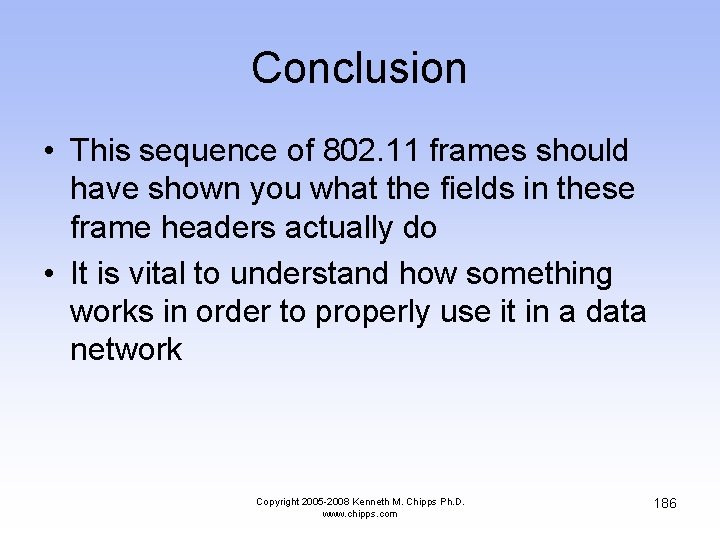 Conclusion

• This sequence of 802.11 frames should have shown you what the fields in these frame headers actually do
• It is vital to understand how something works in order to properly use it in a data network

Copyright 2005-2008 Kenneth M. Chipps Ph.D.
www.chipps.com

186